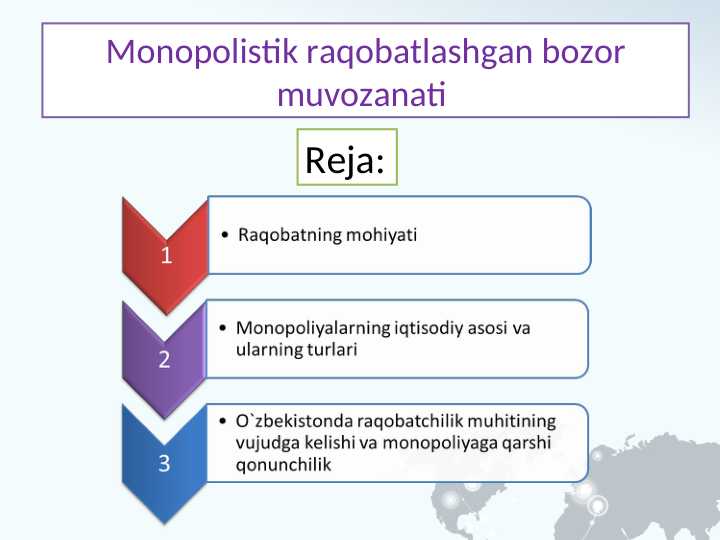 Monopolistik raqobatlashgan bozor muvozanati

Reja:

1

• Raqobatning mohiyati

2

• Monopoliyalarning iqtisodiy asosi va ularning turlari

3

• O`zbekistonda raqobatchilik muhitining vujudga kelishi va monopoliyaga qarshi qonunchilik